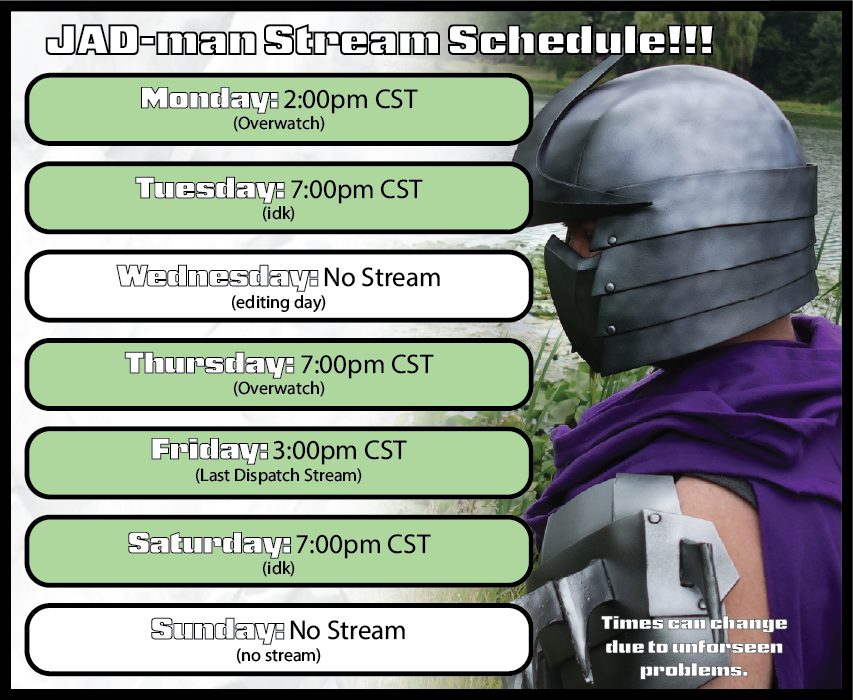 JAD-man Stream Schedule!!!

Monday: 2:00pm CST
(Overwatch)

Tuesday: 7:00pm CST
(idk)

Wednesday: No Stream
(editing day)

Thursday: 7:00pm CST
(Overwatch)

Friday: 3:00pm CST
(Last Dispatch Stream)

Saturday: 7:00pm CST
(idk)

Sunday: No Stream
(no stream)

Times can change due to unforseen problems.